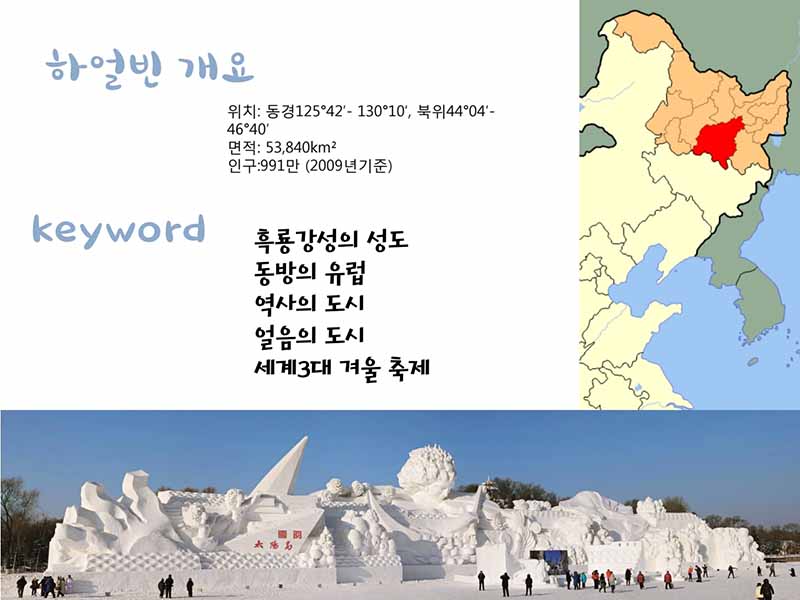 하얼빈 개요

위치: 동경125°42′- 130°10′, 북위44°04′- 46°40′
면적: 53,840km²
인구:991만 (2009년기준)

keyword

흑룡강성의 성도
동방의 유럽
역사의 도시
얼음의 도시
세계3대 겨울 축제

太陽島